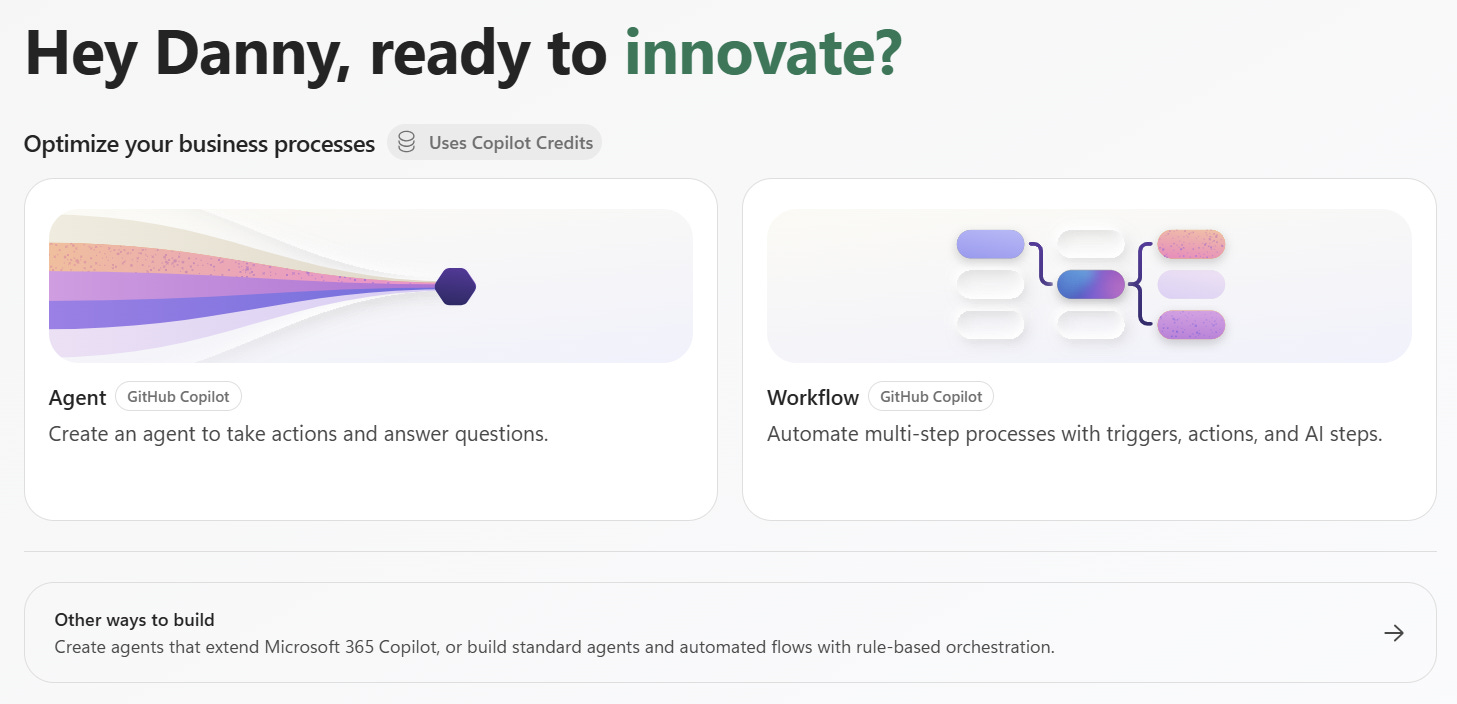 Hey Danny, ready to innovate?

Optimize your business processes Uses Copilot Credits

Agent GitHub Copilot
Create an agent to take actions and answer questions.

Workflow GitHub Copilot
Automate multi-step processes with triggers, actions, and AI steps.

Other ways to build
Create agents that extend Microsoft 365 Copilot, or build standard agents and automated flows with rule-based orchestration.